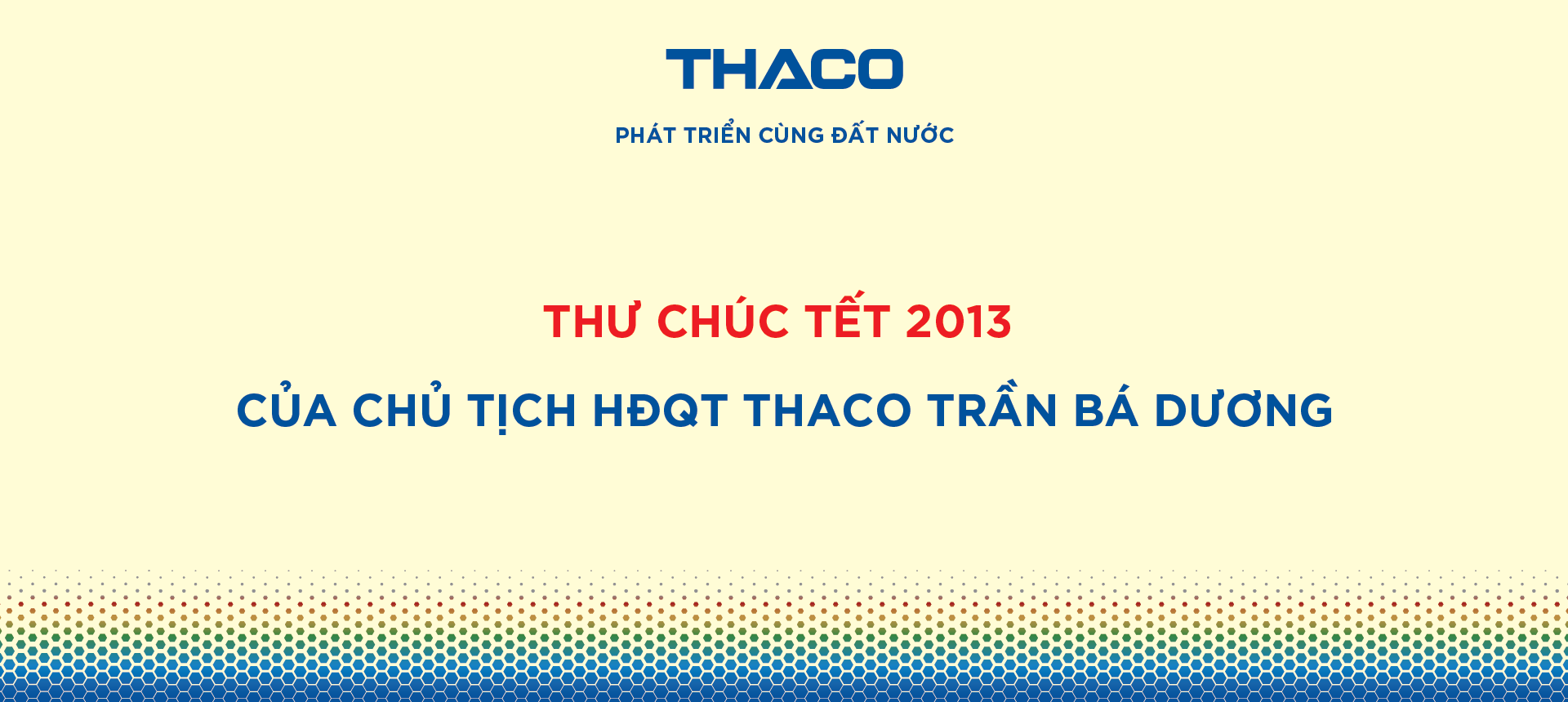 THACO

PHÁT TRIỂN CÙNG ĐẤT NƯỚC

THƯ CHÚC TẾT 2013

CỦA CHỦ TỊCH HĐQT THACO TRẦN BÁ DƯƠNG